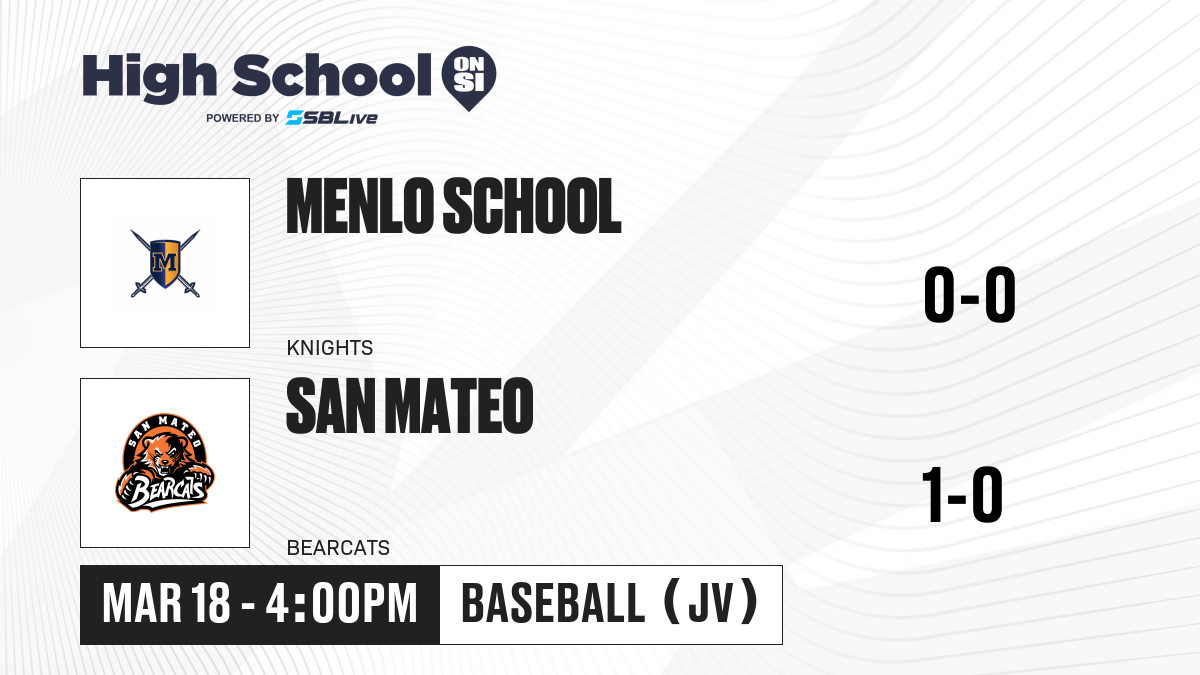 High School ON SI
POWERED BY SBLive

M

MENLO SCHOOL

KNIGHTS

0-0

SAN MATEO BEARCATS

SAN MATEO

BEARCATS

1-0

MAR 18 - 4:00PM

BASEBALL (JV)